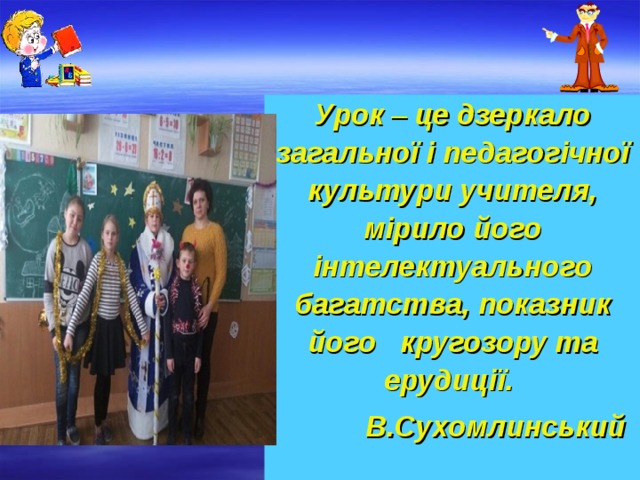 Урок – це дзеркало загальної і педагогічної культури учителя, мірило його інтелектуального багатства, показник його кругозору та ерудиції.

В.Сухомлинський